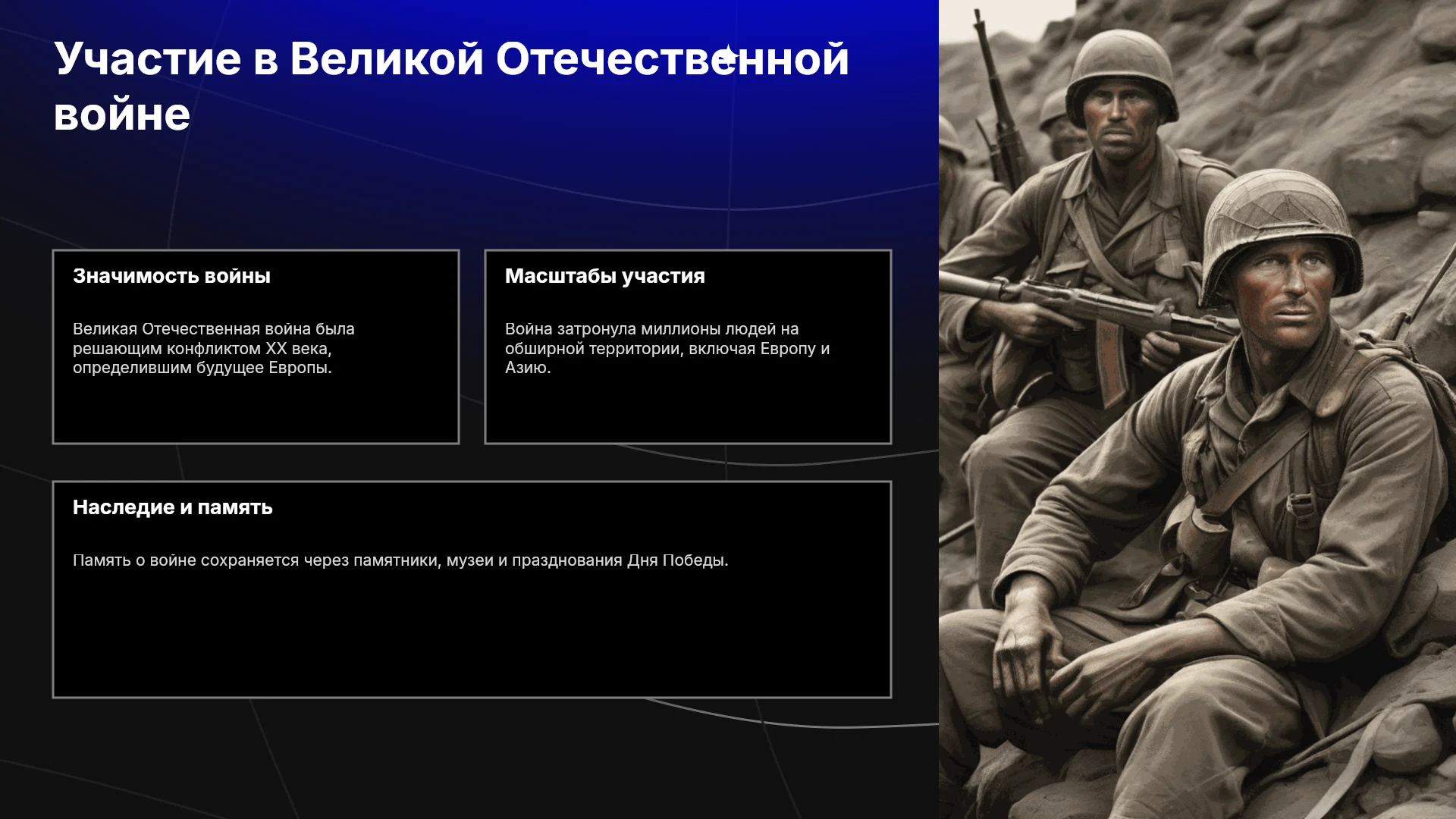 Участие в Великой Отечественной войне

Значимость войны

Великая Отечественная война была решающим конфликтом XX века, определившим будущее Европы.

Масштабы участия

Война затронула миллионы людей на обширной территории, включая Европу и Азию.

Наследие и память

Память о войне сохраняется через памятники, музеи и празднования Дня Победы.